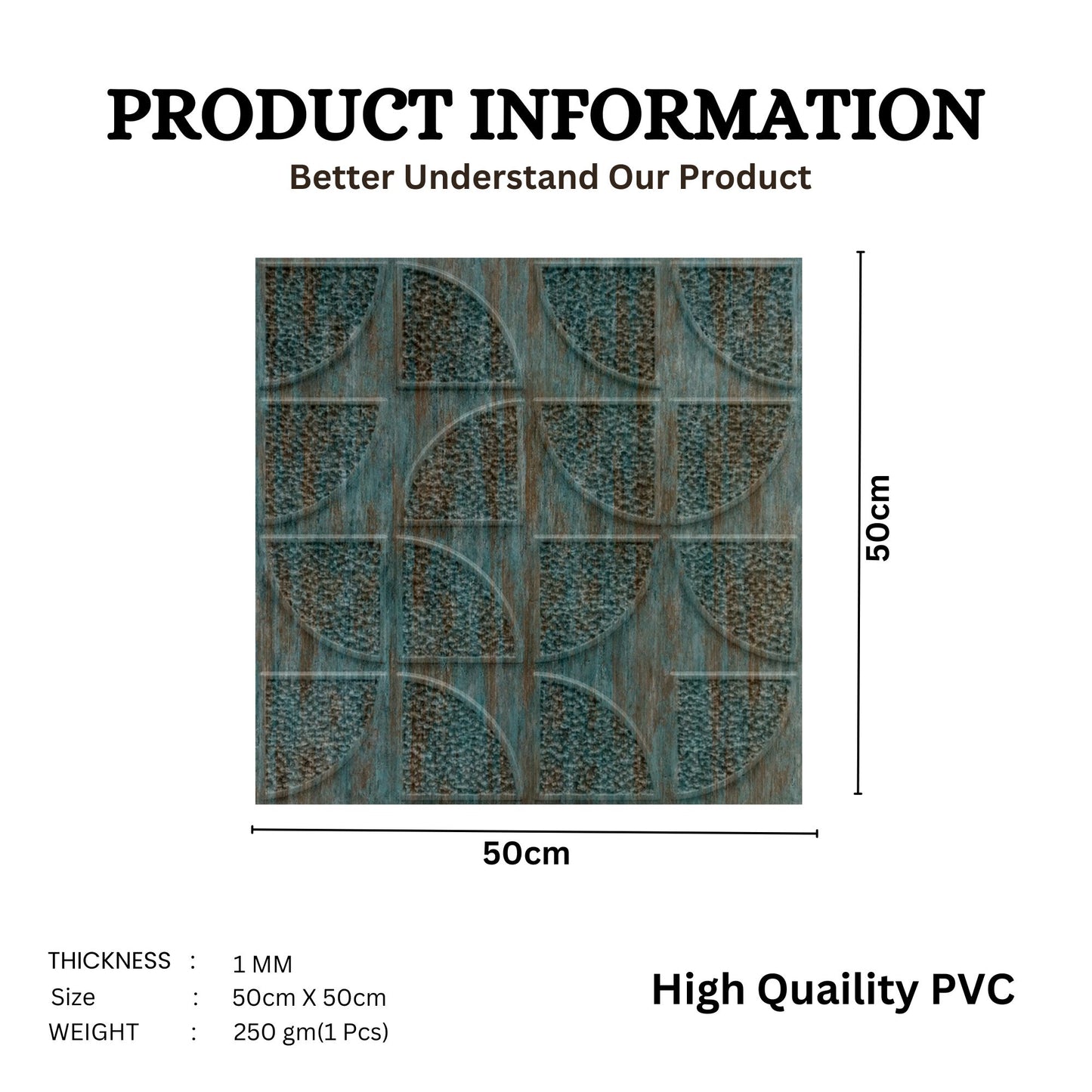 PRODUCT INFORMATION
Better Understand Our Product

50cm

50cm

THICKNESS : 1 MM
Size : 50cm X 50cm
WEIGHT : 250 gm(1 Pcs)

High Quaility PVC